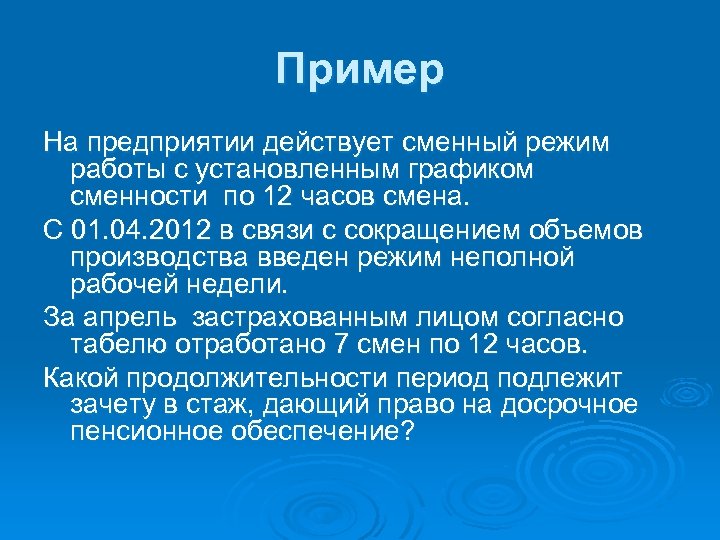 Пример

На предприятии действует сменный режим работы с установленным графиком сменности по 12 часов смена.

С 01.04.2012 в связи с сокращением объемов производства введен режим неполной рабочей недели.

За апрель застрахованным лицом согласно табелю отработано 7 смен по 12 часов.

Какой продолжительности период подлежит зачету в стаж, дающий право на досрочное пенсионное обеспечение?